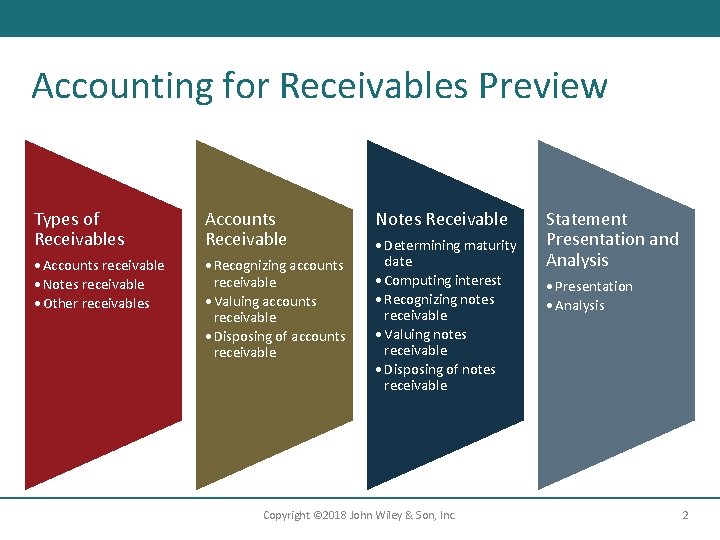 Accounting for Receivables Preview

Types of Receivables
• Accounts receivable
• Notes receivable
• Other receivables

Accounts Receivable
• Recognizing accounts receivable
• Valuing accounts receivable
• Disposing of accounts receivable

Notes Receivable
• Determining maturity date
• Computing interest
• Recognizing notes receivable
• Valuing notes receivable
• Disposing of notes receivable

Statement Presentation and Analysis
• Presentation
• Analysis

Copyright ©2018 John Wiley & Son, Inc. 2